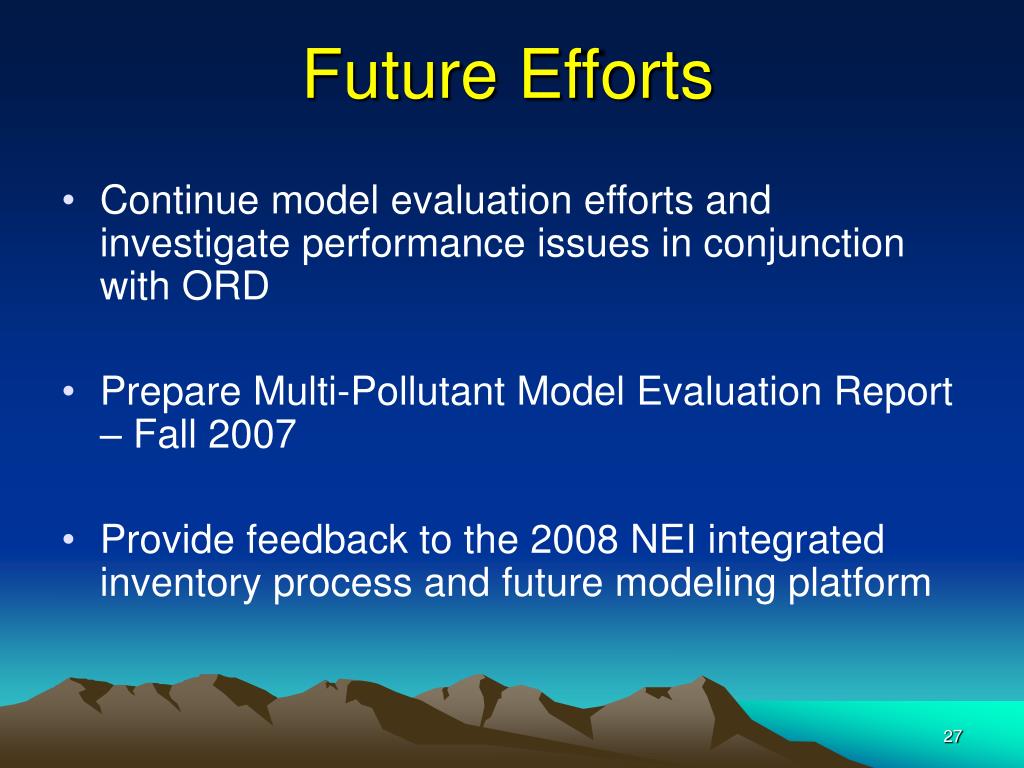 Future Efforts

• Continue model evaluation efforts and investigate performance issues in conjunction with ORD

• Prepare Multi-Pollutant Model Evaluation Report – Fall 2007

• Provide feedback to the 2008 NEI integrated inventory process and future modeling platform

27